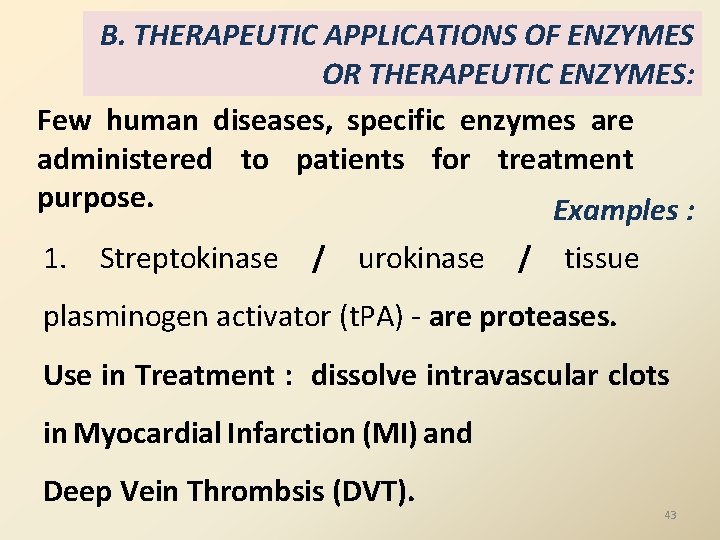 B. THERAPEUTIC APPLICATIONS OF ENZYMES OR THERAPEUTIC ENZYMES:

Few human diseases, specific enzymes are administered to patients for treatment purpose.

Examples :

1. Streptokinase / urokinase / tissue plasminogen activator (tPA) - are proteases.

Use in Treatment : dissolve intravascular clots in Myocardial Infarction (MI) and Deep Vein Thrombsis (DVT).

43